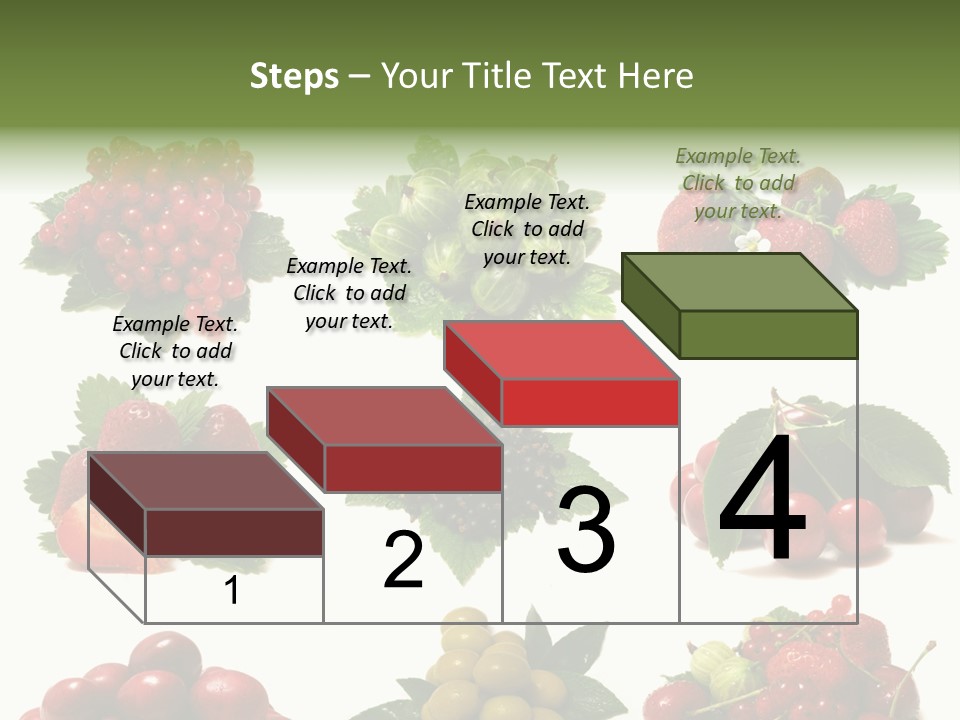 Steps – Your Title Text Here

Example Text. Click to add your text.

Example Text. Click to add your text.

Example Text. Click to add your text.

Example Text. Click to add your text.

1

2

3

4